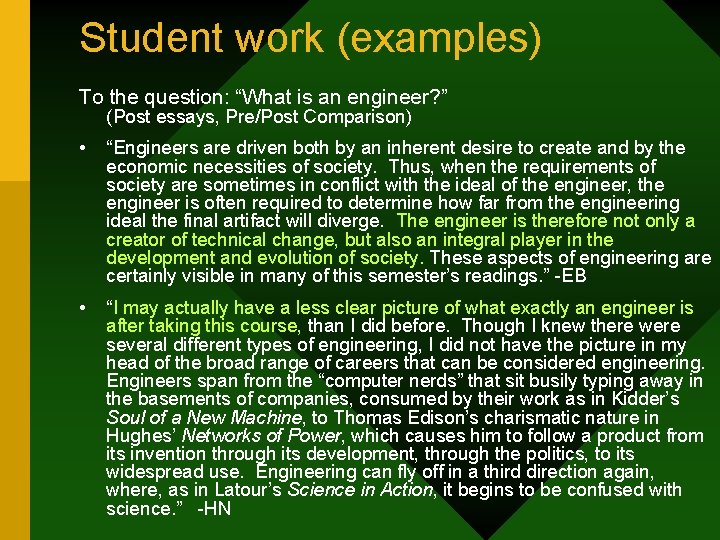 Student work (examples)

To the question: “What is an engineer?”
(Post essays, Pre/Post Comparison)

• “Engineers are driven both by an inherent desire to create and by the economic necessities of society. Thus, when the requirements of society are sometimes in conflict with the ideal of the engineer, the engineer is often required to determine how far from the engineering ideal the final artifact will diverge. The engineer is therefore not only a creator of technical change, but also an integral player in the development and evolution of society. These aspects of engineering are certainly visible in many of this semester’s readings.” -EB

• “I may actually have a less clear picture of what exactly an engineer is after taking this course, than I did before. Though I knew there were several different types of engineering, I did not have the picture in my head of the broad range of careers that can be considered engineering. Engineers span from the “computer nerds” that sit busily typing away in the basements of companies, consumed by their work as in Kidder’s Soul of a New Machine, to Thomas Edison’s charismatic nature in Hughes’ Networks of Power, which causes him to follow a product from its invention through its development, through the politics, to its widespread use. Engineering can fly off in a third direction again, where, as in Latour’s Science in Action, it begins to be confused with science.” -HN